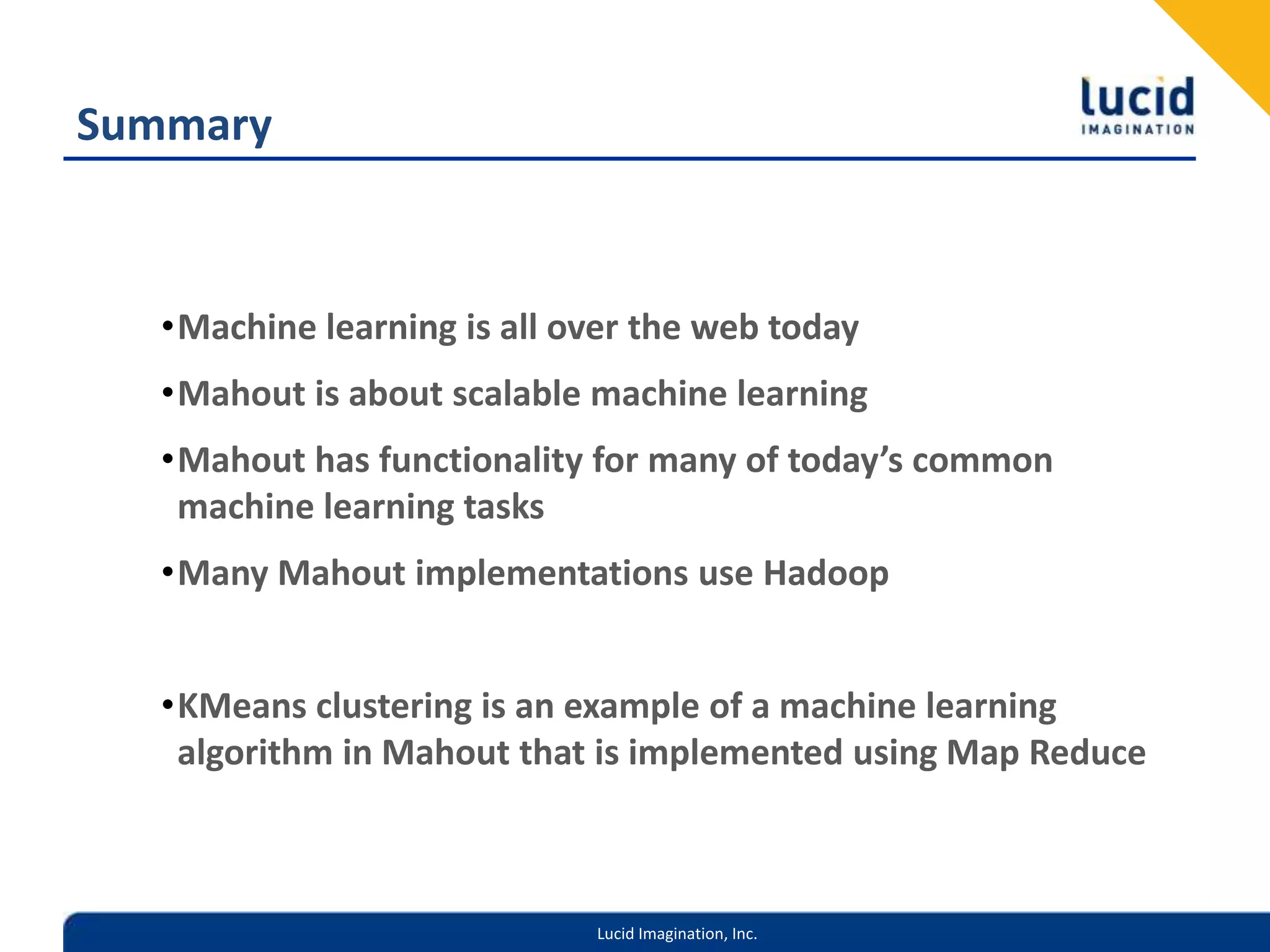 Summary

lucid
IMAGINATION

• Machine learning is all over the web today

• Mahout is about scalable machine learning

• Mahout has functionality for many of today's common machine learning tasks

• Many Mahout implementations use Hadoop

• KMeans clustering is an example of a machine learning algorithm in Mahout that is implemented using Map Reduce

Lucid Imagination, Inc.